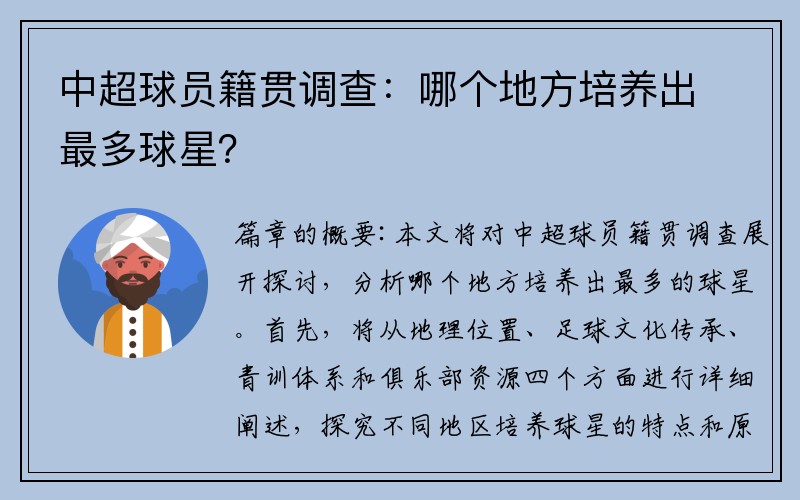 中超球员籍贯调查：哪个地方培养出最多球星？

篇章的概要：本文将对中超球员籍贯调查展开探讨，分析哪个地方培养出最多的球星。首先，将从地理位置、足球文化传承、青训体系和俱乐部资源四个方面进行详细阐述，探究不同地区培养球星的特点和原